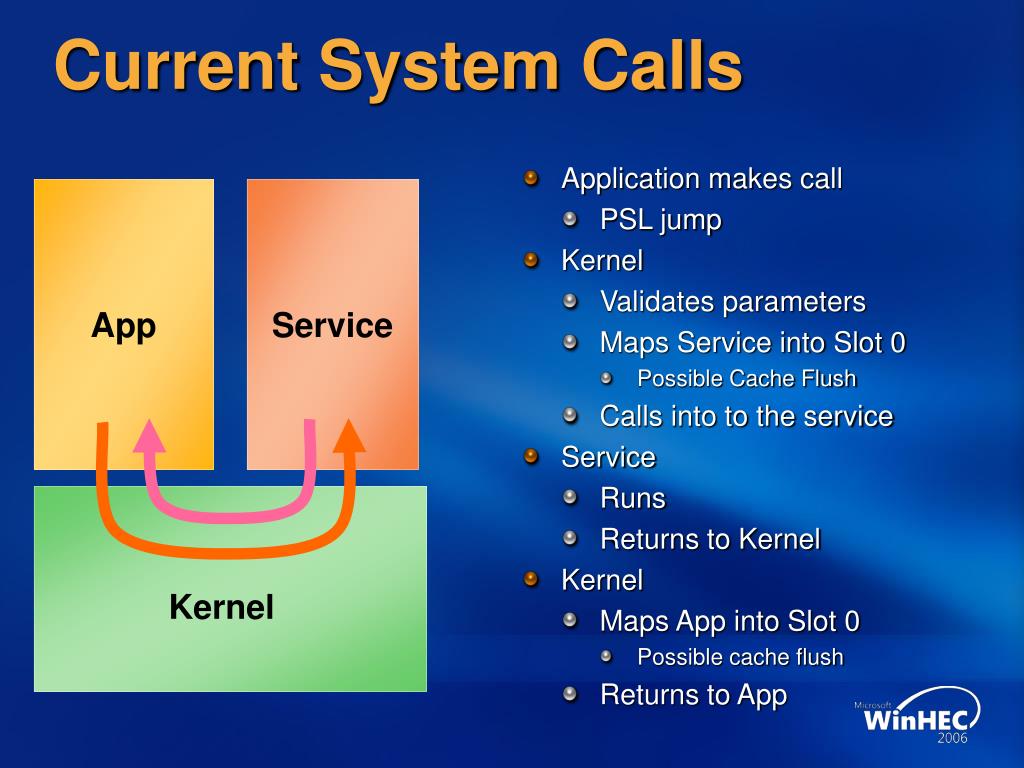 Current System Calls

App

Service

Kernel

Application makes call
PSL jump
Kernel
Validates parameters
Maps Service into Slot 0
Possible Cache Flush
Calls into to the service
Service
Runs
Returns to Kernel
Kernel
Maps App into Slot 0
Possible cache flush
Returns to App

Microsoft WinHEC 2006